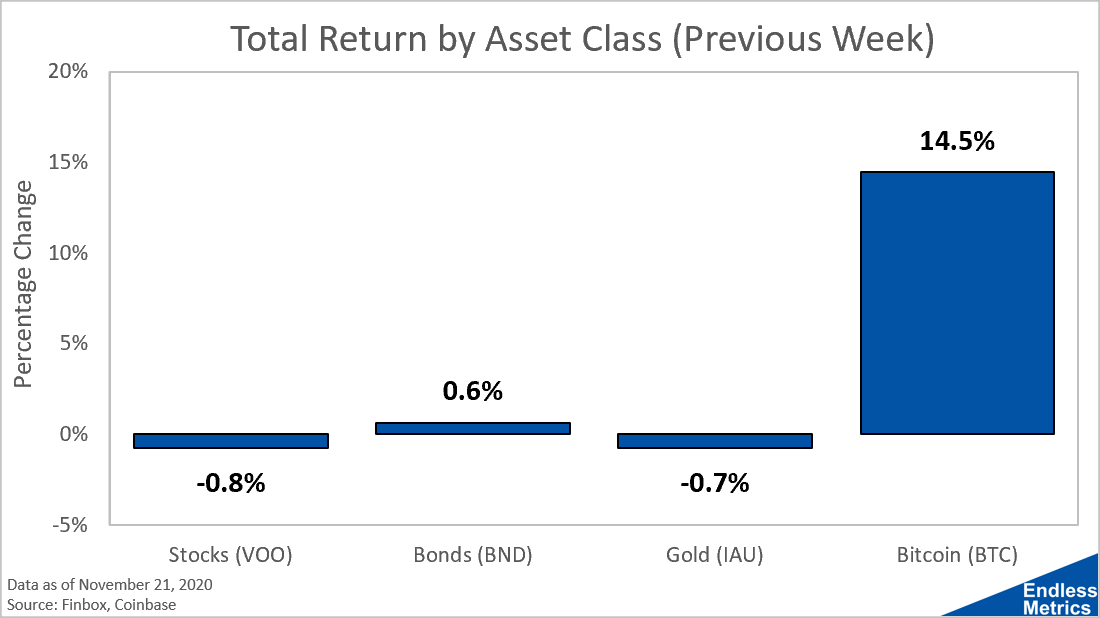 Total Return by Asset Class (Previous Week)

Percentage Change

20%
15%
10%
5%
0%
-5%

-0.8%
0.6%
-0.7%
14.5%

Stocks (VOO)
Bonds (BND)
Gold (IAU)
Bitcoin (BTC)

Data as of November 21, 2020
Source: Finbox, Coinbase

Endless Metrics